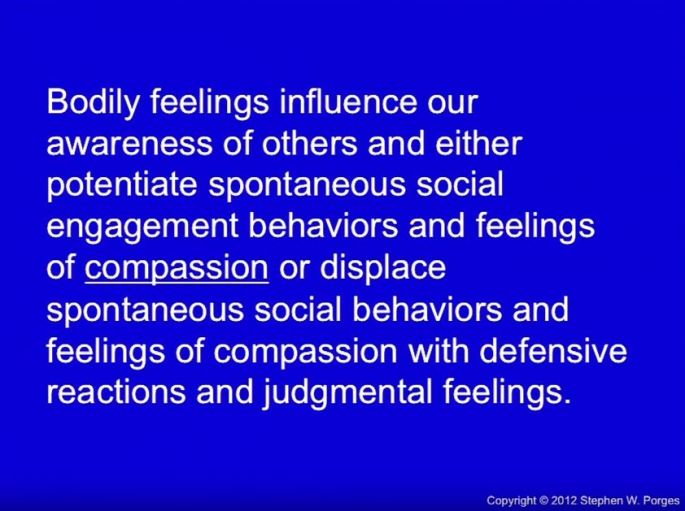 Bodily feelings influence our awareness of others and either potentiate spontaneous social engagement behaviors and feelings of compassion or displace spontaneous social behaviors and feelings of compassion with defensive reactions and judgmental feelings.

Copyright © 2012 Stephen W. Porges